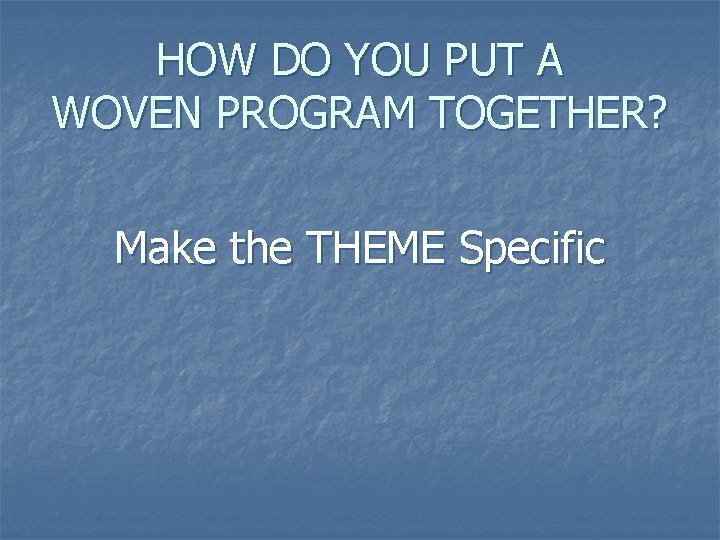 HOW DO YOU PUT A WOVEN PROGRAM TOGETHER?

Make the THEME Specific